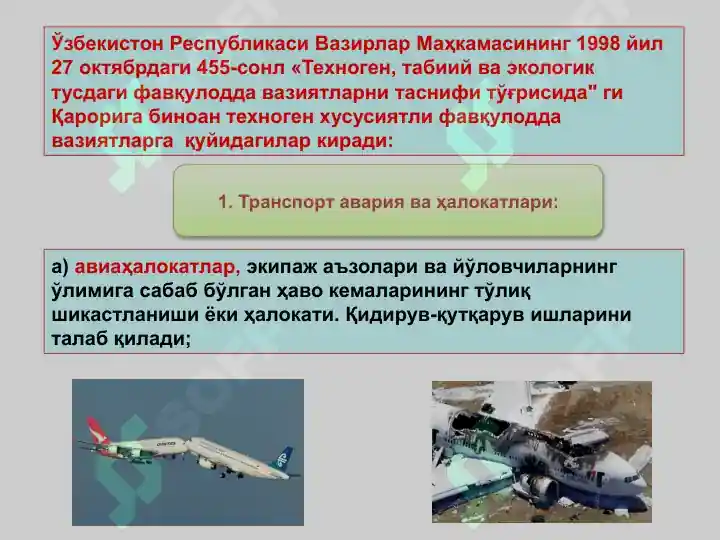 Ўзбекистон Республикаси Вазирлар Маҳкамасининг 1998 йил 27 октябрдаги 455-сонл «Техноген, табиий ва экологик тусдаги фавқулодда вазиятларни таснифи тўғрисида" ги Қарорига биноан техноген хусусиятли фавқулодда вазиятларга қуйидагилар киради:

1. Транспорт авария ва ҳалокатлари:

а) авиаҳалокатлар, экипаж аъзолари ва йўловчиларнинг ўлимига сабаб бўлган ҳаво кемаларининг тўлиқ шикастланиши ёки ҳалокати. Қидирув-қутқарув ишларини талаб қилади;